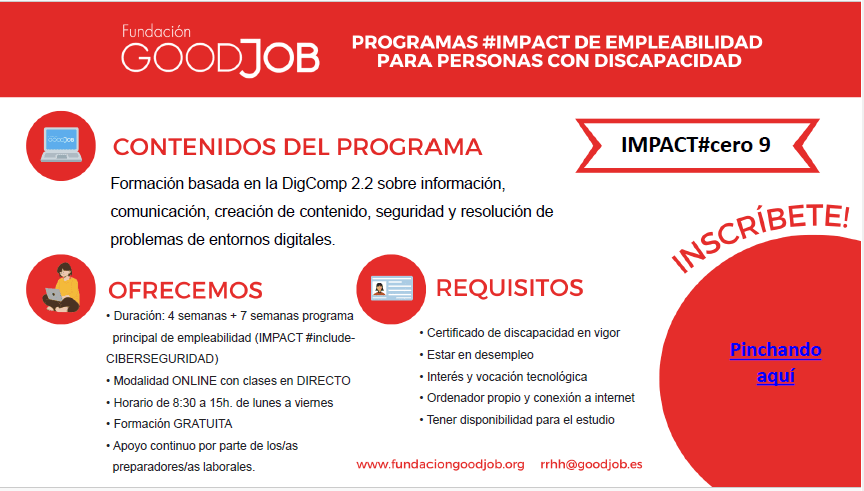 Fundación GOODJOB

PROGRAMAS #IMPACT DE EMPLEABILIDAD PARA PERSONAS CON DISCAPACIDAD

GOODJOB

CONTENIDOS DEL PROGRAMA

IMPACT#cero 9

Formación basada en la DigComp 2.2 sobre información, comunicación, creación de contenido, seguridad y resolución de problemas de entornos digitales.

INSCRÍBETE!

OFRECEMOS

• Duración: 4 semanas + 7 semanas programa principal de empleabilidad (IMPACT #include-CIBERSEGURIDAD)
• Modalidad ONLINE con clases en DIRECTO
• Horario de 8:30 a 15h. de lunes a viernes
• Formación GRATUITA
• Apoyo continuo por parte de los/as preparadores/as laborales.

REQUISITOS

• Certificado de discapacidad en vigor
• Estar en desempleo
• Interés y vocación tecnológica
• Ordenador propio y conexión a internet
• Tener disponibilidad para el estudio

Pinchando aquí

www.fundaciongoodjob.org rrhh@goodjob.es